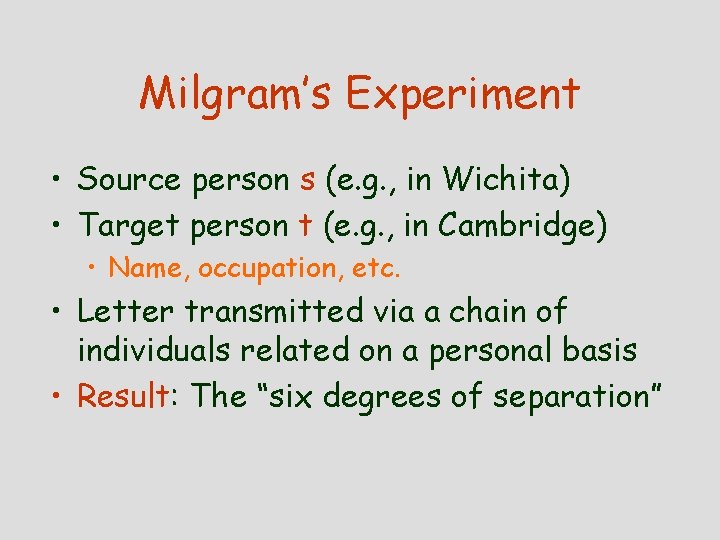 Milgram's Experiment

• Source person s (e.g., in Wichita)
• Target person t (e.g., in Cambridge)
  • Name, occupation, etc.
• Letter transmitted via a chain of individuals related on a personal basis
• Result: The "six degrees of separation"